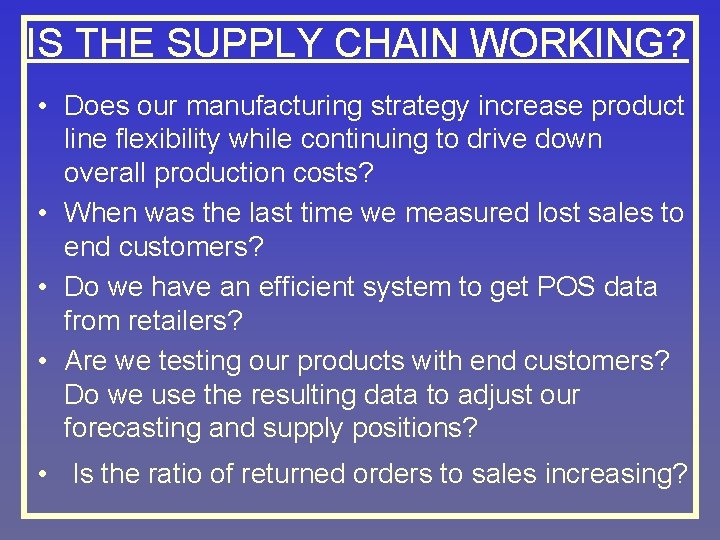 IS THE SUPPLY CHAIN WORKING?

• Does our manufacturing strategy increase product line flexibility while continuing to drive down overall production costs?
• When was the last time we measured lost sales to end customers?
• Do we have an efficient system to get POS data from retailers?
• Are we testing our products with end customers? Do we use the resulting data to adjust our forecasting and supply positions?
• Is the ratio of returned orders to sales increasing?